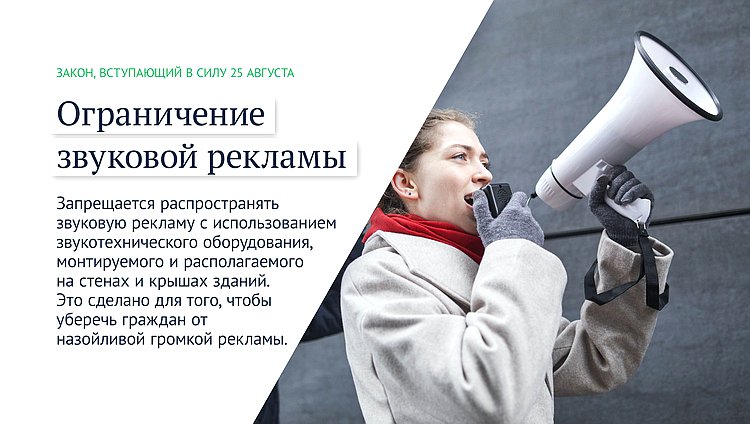 ЗАКОН, ВСТУПАЮЩИЙ В СИЛУ 25 АВГУСТА

Ограничение звуковой рекламы

Запрещается распространять звуковую рекламу с использованием звукотехнического оборудования, монтируемого и располагаемого на стенах и крышах зданий. Это сделано для того, чтобы уберечь граждан от назойливой громкой рекламы.